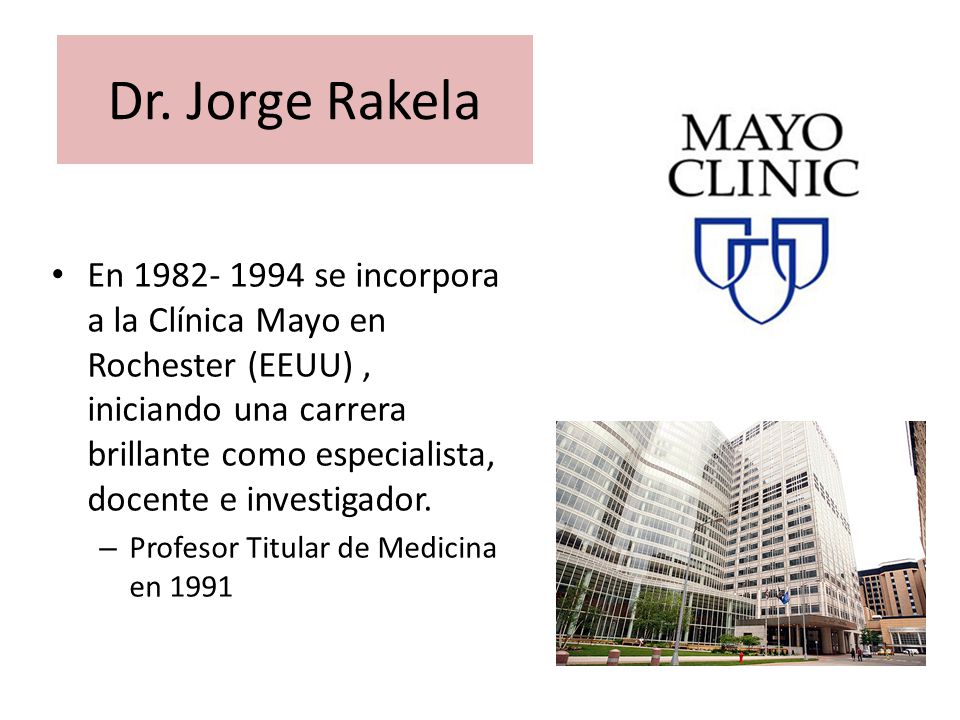 Dr. Jorge Rakela

MAYO CLINIC

• En 1982- 1994 se incorpora a la Clínica Mayo en Rochester (EEUU) , iniciando una carrera brillante como especialista, docente e investigador.

– Profesor Titular de Medicina en 1991